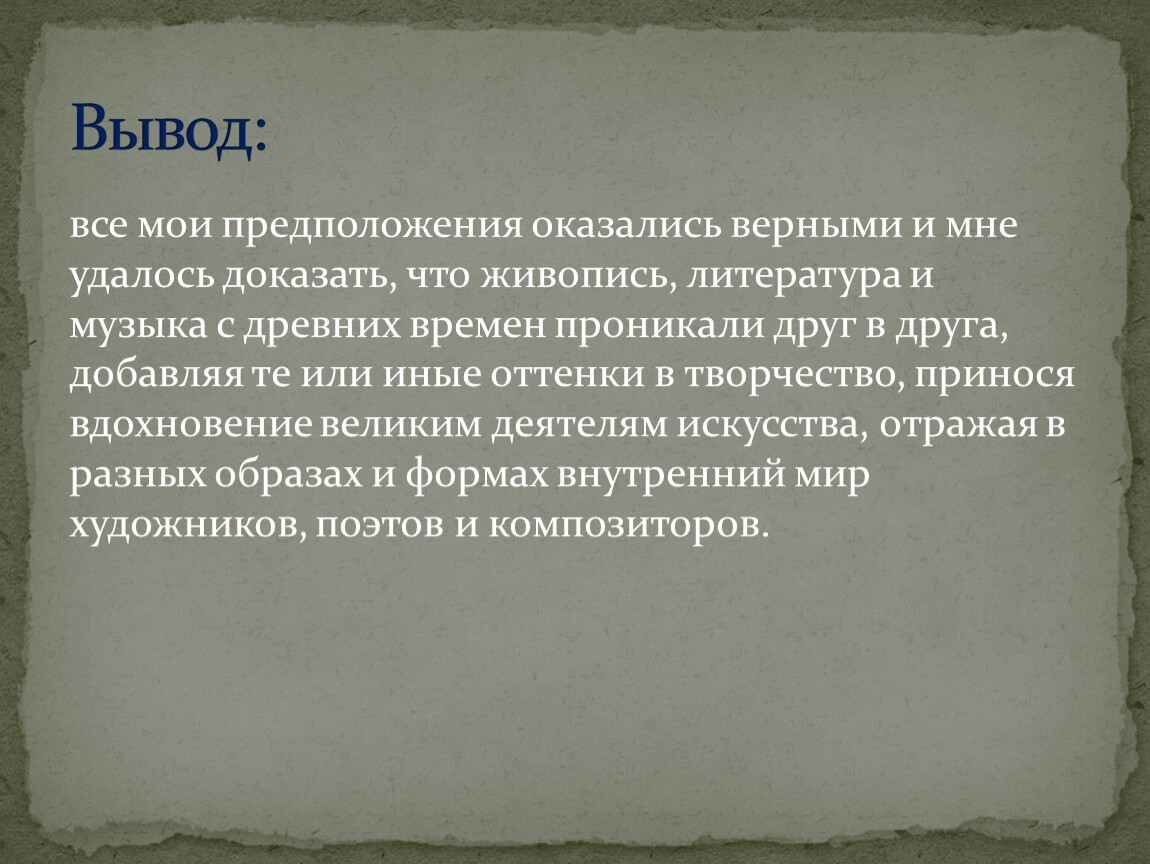 Вывод:

все мои предположения оказались верными и мне удалось доказать, что живопись, литература и музыка с древних времен проникали друг в друга, добавляя те или иные оттенки в творчество, принося вдохновение великим деятелям искусства, отражая в разных образах и формах внутренний мир художников, поэтов и композиторов.